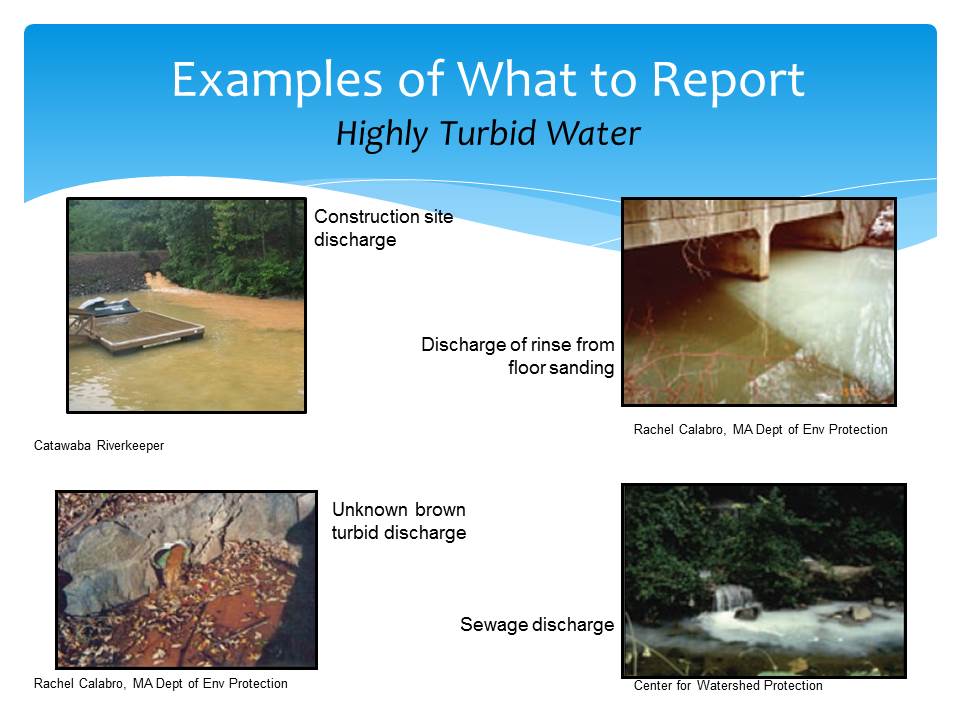 Examples of What to Report
Highly Turbid Water

Construction site discharge

Catawaba Riverkeeper

Discharge of rinse from floor sanding

Rachel Calabro, MA Dept of Env Protection

Unknown brown turbid discharge

Rachel Calabro, MA Dept of Env Protection

Sewage discharge

Center for Watershed Protection